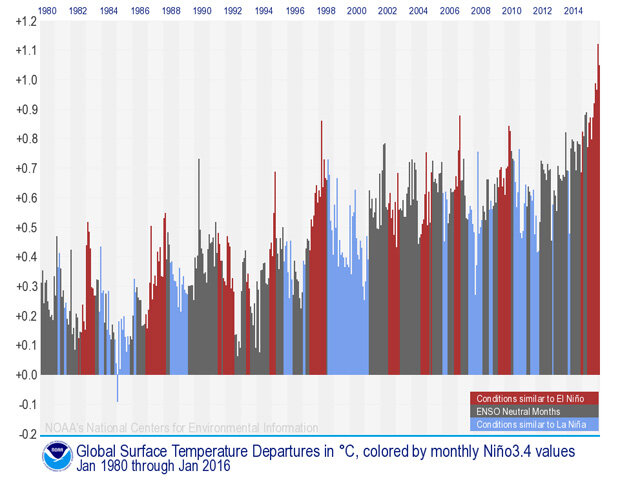 1980 1982 1984 1986 1988 1990 1992 1994 1996 1998 2000 2002 2004 2006 2008 2010 2012 2014

+1.2
+1.1
+1.0
+0.9
+0.8
+0.7
+0.6
+0.5
+0.4
+0.3
+0.2
+0.1
+0.0
-0.1
-0.2

Conditions similar to El Niño
ENSO Neutral Months
Conditions similar to La Niña

NOAA's National Centers for Environmental Information

NOAA

Global Surface Temperature Departures in °C, colored by monthly Niño3.4 values
Jan 1980 through Jan 2016